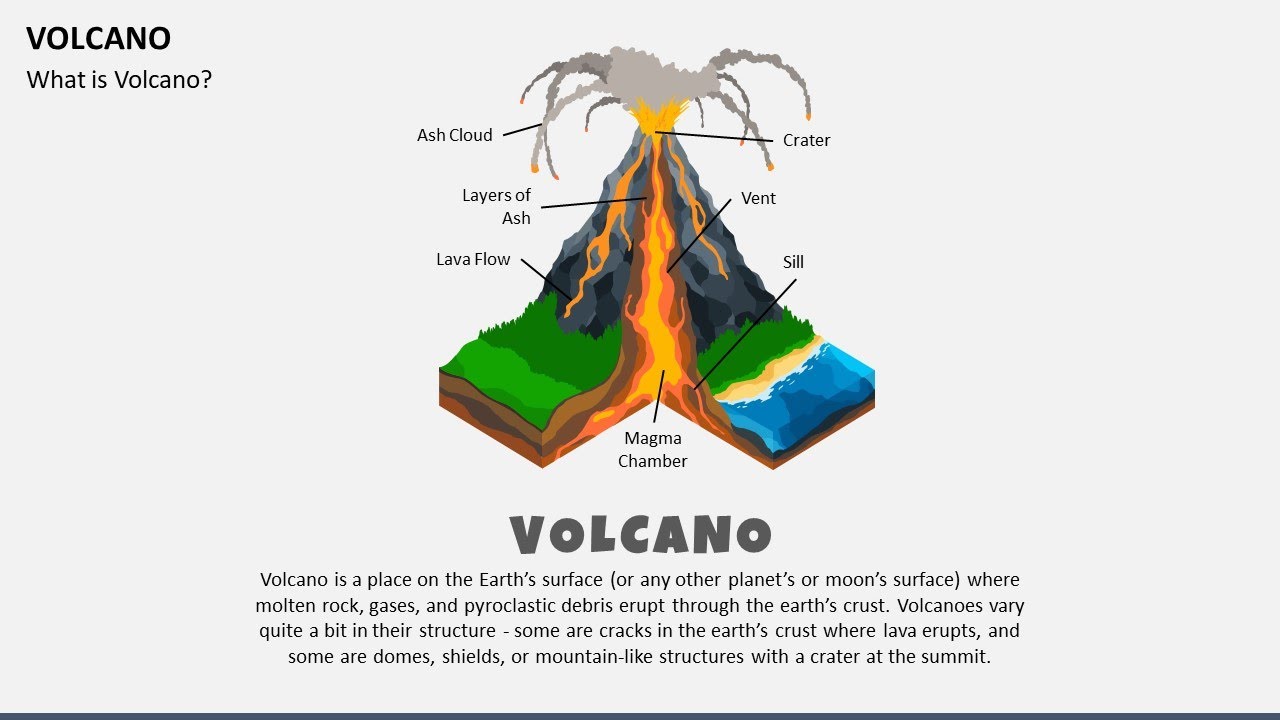 VOLCANO
What is Volcano?

Ash Cloud
Crater
Layers of Ash
Vent
Lava Flow
Sill
Magma Chamber

VOLCANO

Volcano is a place on the Earth's surface (or any other planet's or moon's surface) where molten rock, gases, and pyroclastic debris erupt through the earth's crust. Volcanoes vary quite a bit in their structure - some are cracks in the earth's crust where lava erupts, and some are domes, shields, or mountain-like structures with a crater at the summit.